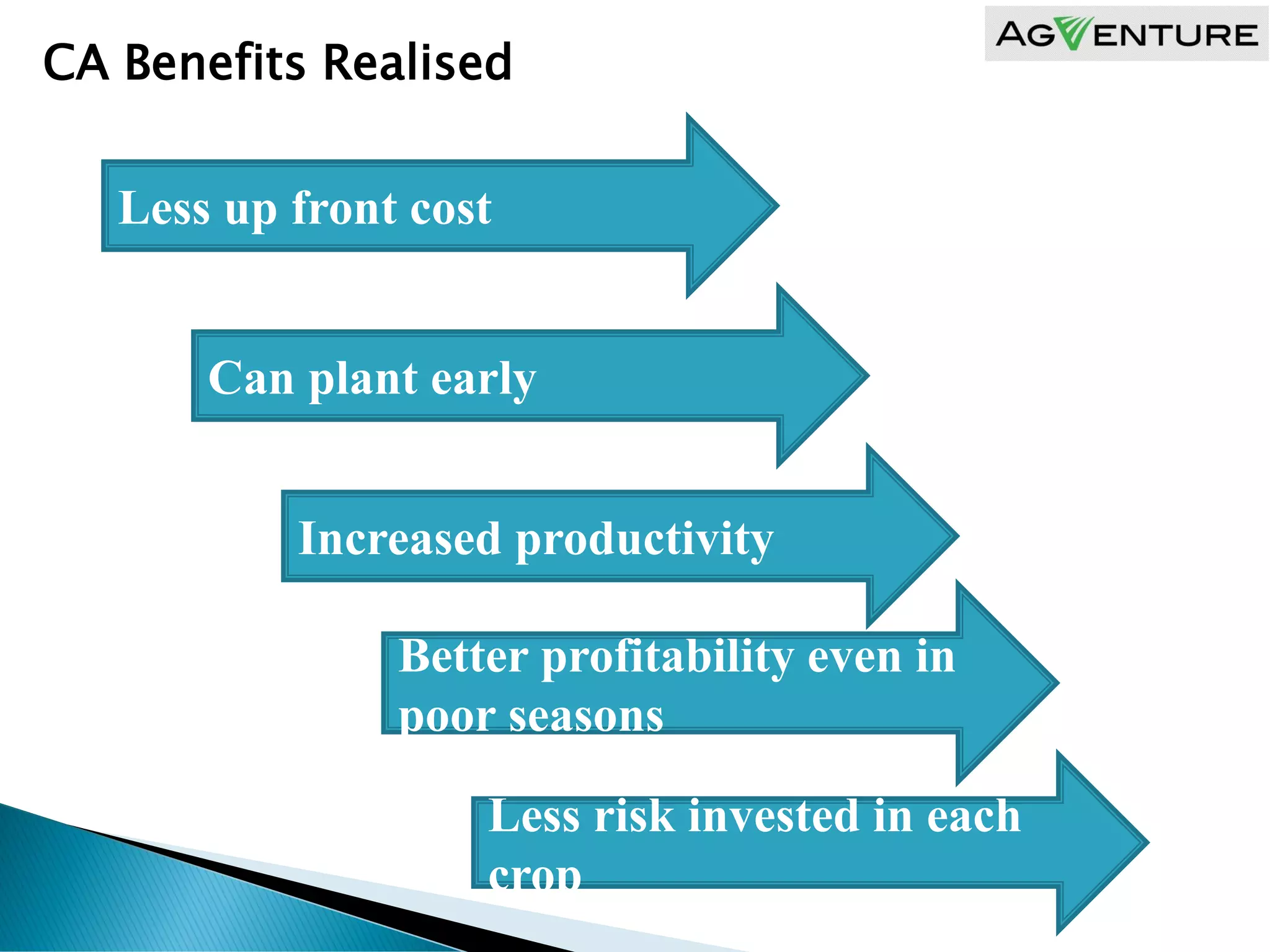 CA Benefits Realised

AGVENTURE

Less up front cost

Can plant early

Increased productivity

Better profitability even in poor seasons

Less risk invested in each crop